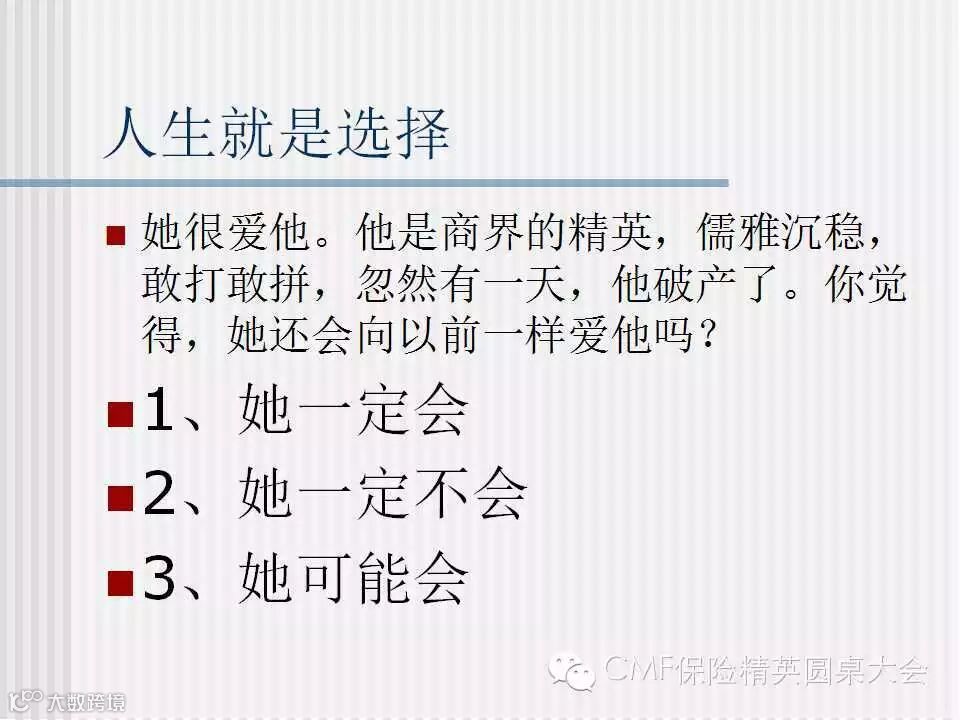 人生就是选择

她很爱他。他是商界的精英，儒雅沉稳，敢打敢拼，忽然有一天，他破产了。你觉得，她还会向以前一样爱他吗？

1、她一定会

2、她一定不会

3、她可能会

CMF保险精英圆桌大会

大数跨境